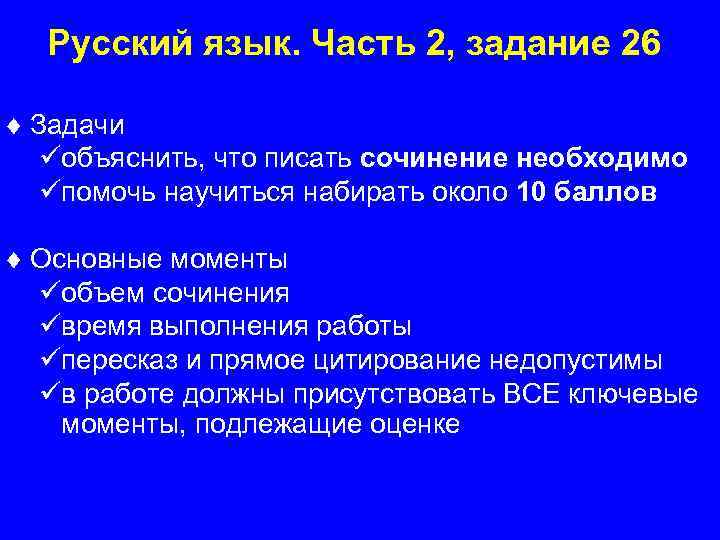 Русский язык. Часть 2, задание 26

♦ Задачи
✓объяснить, что писать сочинение необходимо
✓помочь научиться набирать около 10 баллов

♦ Основные моменты
✓объем сочинения
✓время выполнения работы
✓пересказ и прямое цитирование недопустимы
✓в работе должны присутствовать ВСЕ ключевые моменты, подлежащие оценке